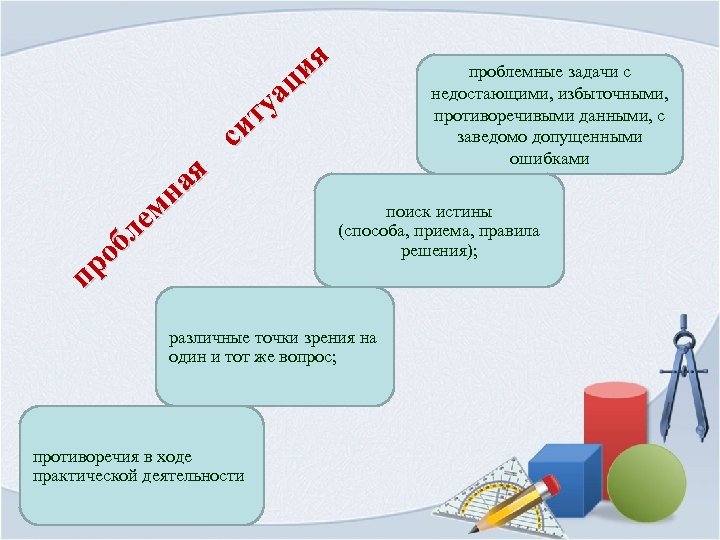 проблемная ситуация

проблемные задачи с недостающими, избыточными, противоречивыми данными, с заведомо допущенными ошибками

поиск истины (способа, приема, правила решения);

различные точки зрения на один и тот же вопрос;

противоречия в ходе практической деятельности